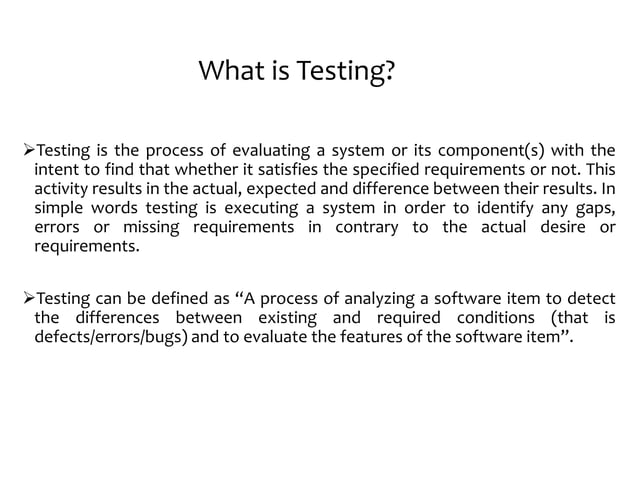 What is Testing?

➢Testing is the process of evaluating a system or its component(s) with the intent to find that whether it satisfies the specified requirements or not. This activity results in the actual, expected and difference between their results. In simple words testing is executing a system in order to identify any gaps, errors or missing requirements in contrary to the actual desire or requirements.

➢Testing can be defined as “A process of analyzing a software item to detect the differences between existing and required conditions (that is defects/errors/bugs) and to evaluate the features of the software item”.